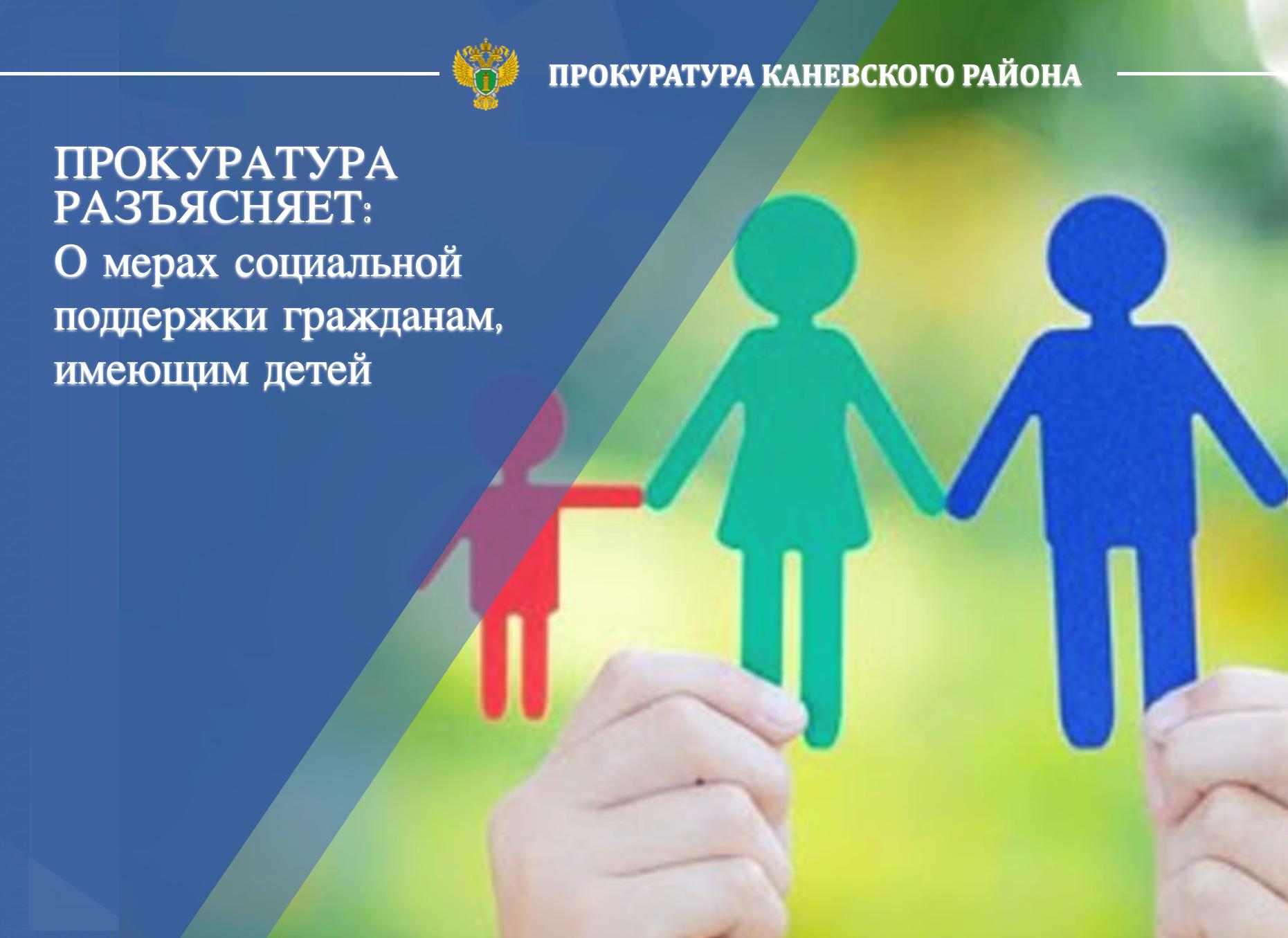 ПРОКУРАТУРА КАНЕВСКОГО РАЙОНА

ПРОКУРАТУРА РАЗЪЯСНЯЕТ:
О мерах социальной поддержки гражданам, имеющим детей